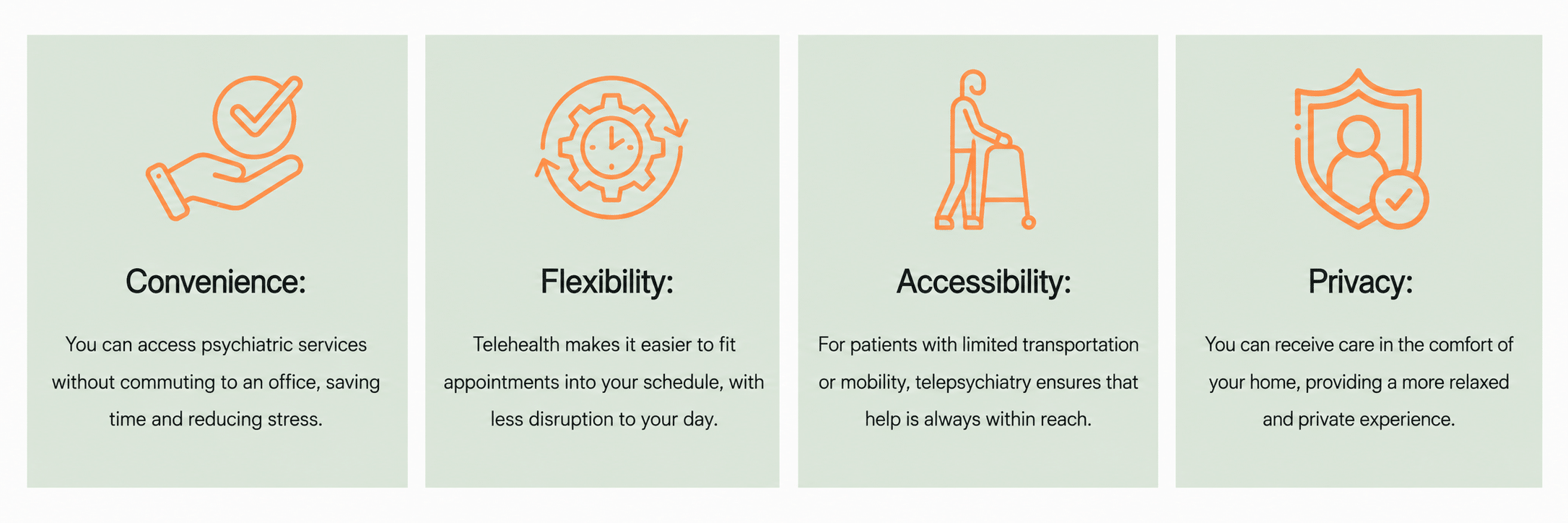 Convenience:

You can access psychiatric services without commuting to an office, saving time and reducing stress.

Flexibility:

Telehealth makes it easier to fit appointments into your schedule, with less disruption to your day.

Accessibility:

For patients with limited transportation or mobility, telepsychiatry ensures that help is always within reach.

Privacy:

You can receive care in the comfort of your home, providing a more relaxed and private experience.